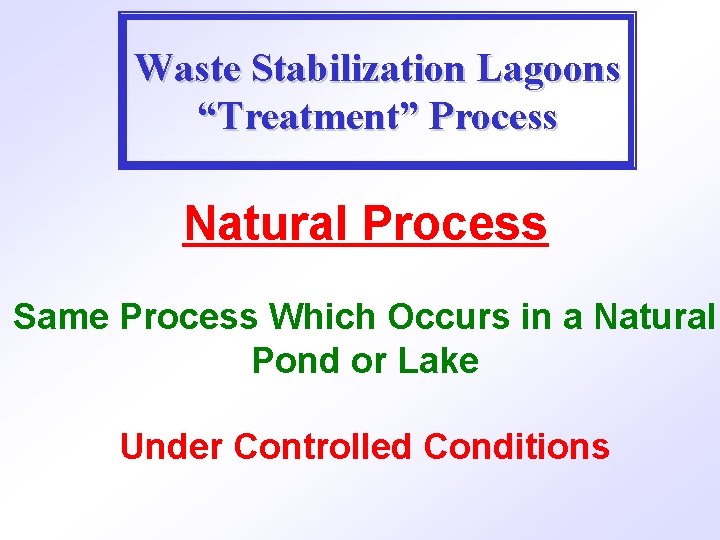 Waste Stabilization Lagoons
“Treatment” Process

Natural Process

Same Process Which Occurs in a Natural Pond or Lake

Under Controlled Conditions